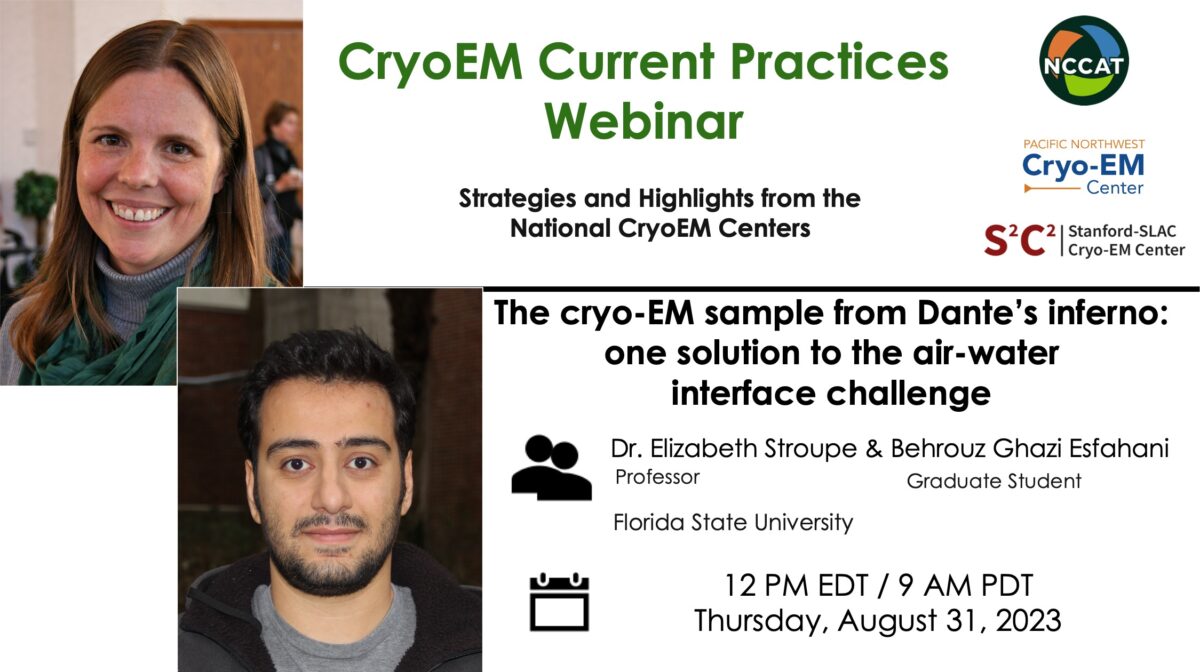 CryoEM Current Practices Webinar

Strategies and Highlights from the National CryoEM Centers

NCCAT

PACIFIC NORTHWEST
Cryo-EM
Center

$S^2C^2$ Stanford-SLAC Cryo-EM Center

The cryo-EM sample from Dante's inferno: one solution to the air-water interface challenge

Dr. Elizabeth Stroupe & Behrouz Ghazi Esfahani
Professor
Graduate Student

Florida State University

12 PM EDT / 9 AM PDT
Thursday, August 31, 2023